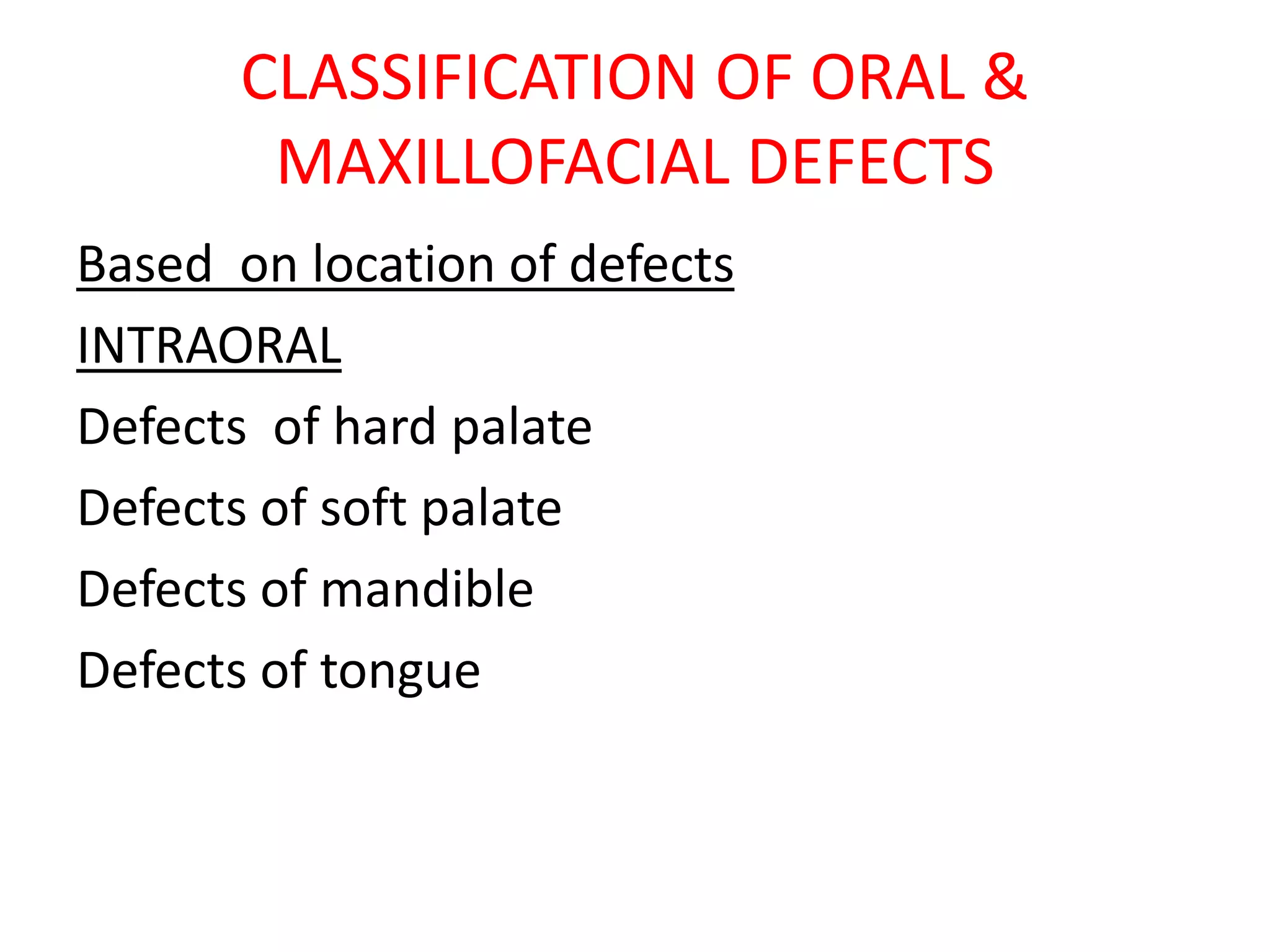 CLASSIFICATION OF ORAL & MAXILLOFACIAL DEFECTS

Based on location of defects

INTRAORAL

Defects of hard palate

Defects of soft palate

Defects of mandible

Defects of tongue